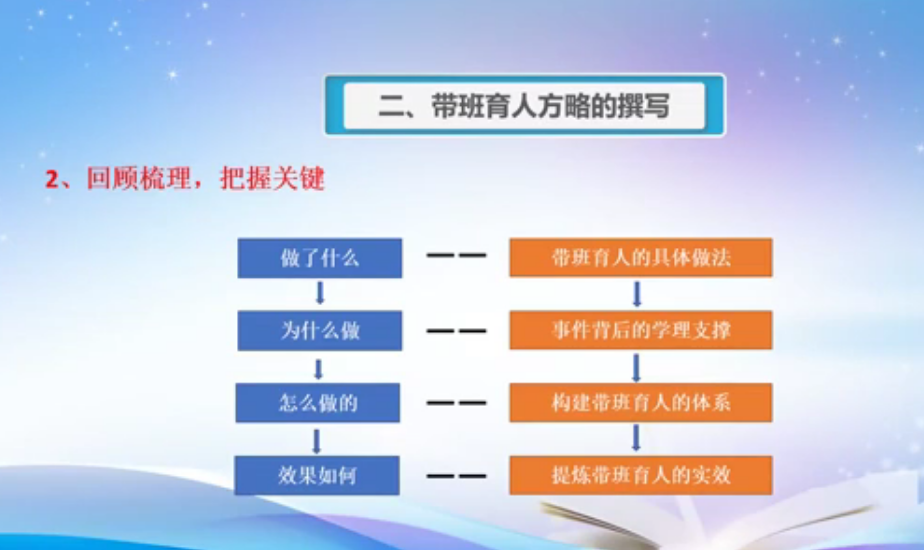 二、带班育人方略的撰写

2、回顾梳理，把握关键

做了什么 —— 带班育人的具体做法

为什么做 —— 事件背后的学理支撑

怎么做的 —— 构建带班育人的体系

效果如何 —— 提炼带班育人的实效